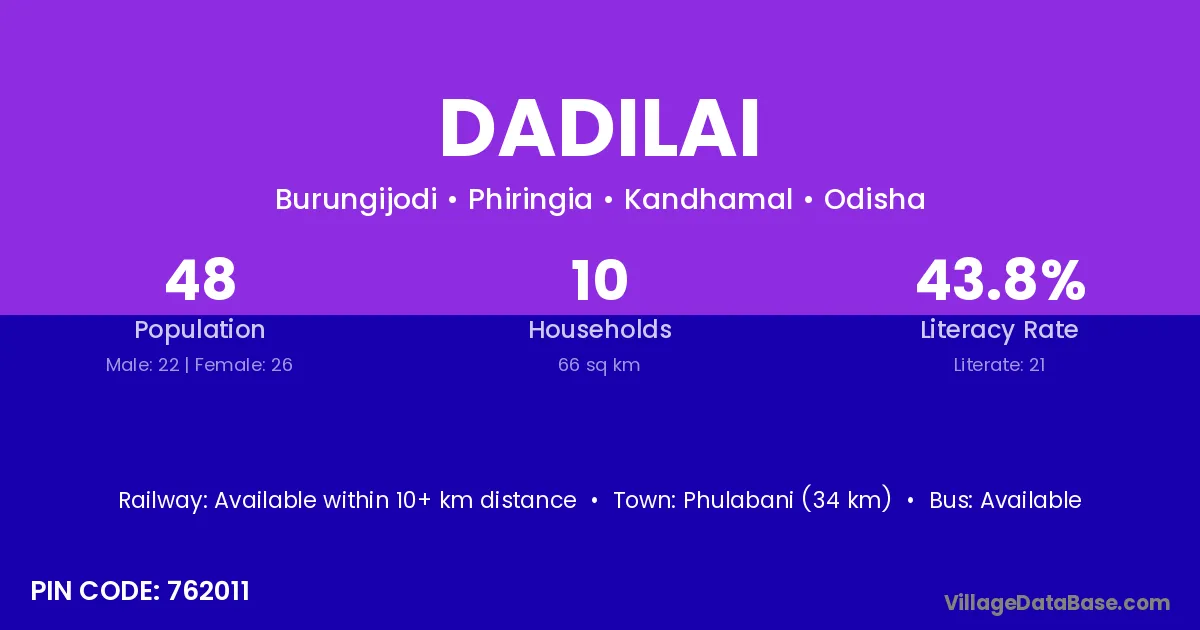 DADILAI

Burungijodi • Phiringia • Kandhamal • Odisha

48
Population
Male: 22 | Female: 26

10
Households
66 sq km

43.8%
Literacy Rate
Literate: 21

Railway: Available within 10+ km distance • Town: Phulabani (34 km) • Bus: Available

PIN CODE: 762011

VillageDataBase.com